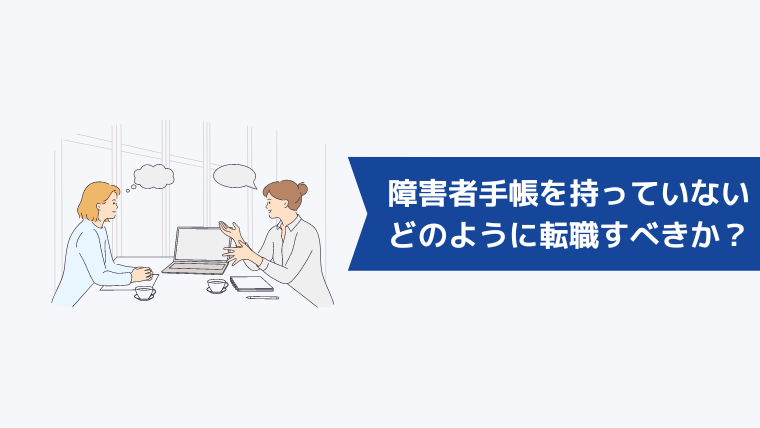 障害者手帳を持っていない
どのように転職すべきか？